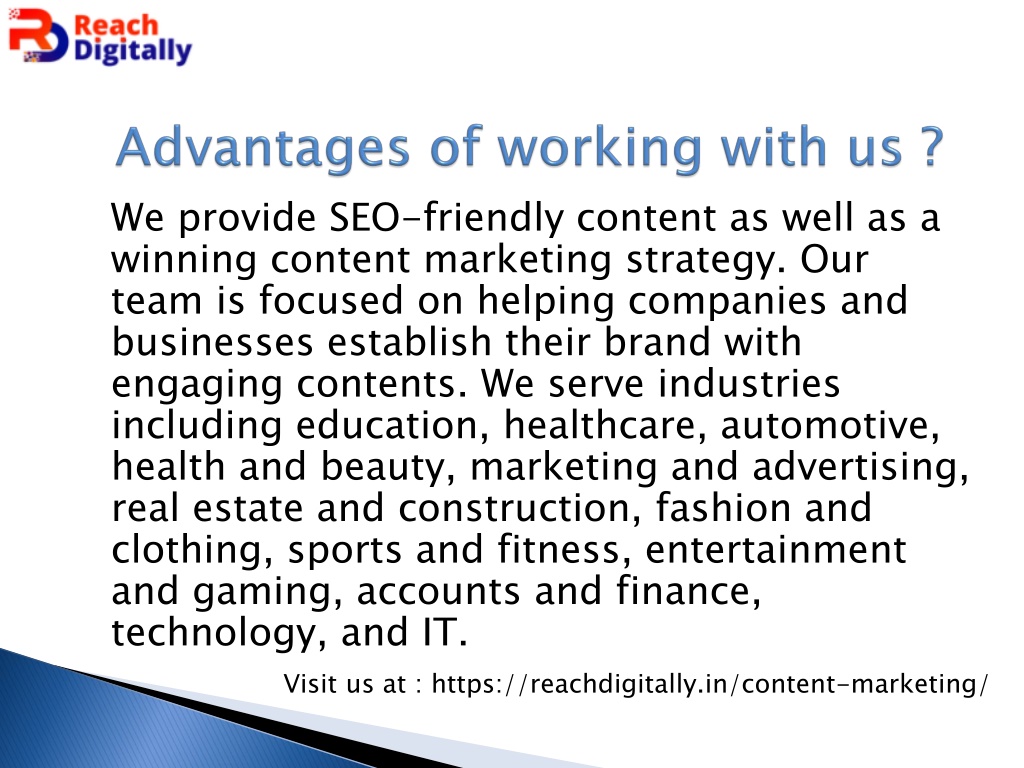 Reach Digitally

Advantages of working with us ?

We provide SEO-friendly content as well as a winning content marketing strategy. Our team is focused on helping companies and businesses establish their brand with engaging contents. We serve industries including education, healthcare, automotive, health and beauty, marketing and advertising, real estate and construction, fashion and clothing, sports and fitness, entertainment and gaming, accounts and finance, technology, and IT.

Visit us at : https://reachdigitally.in/content-marketing/